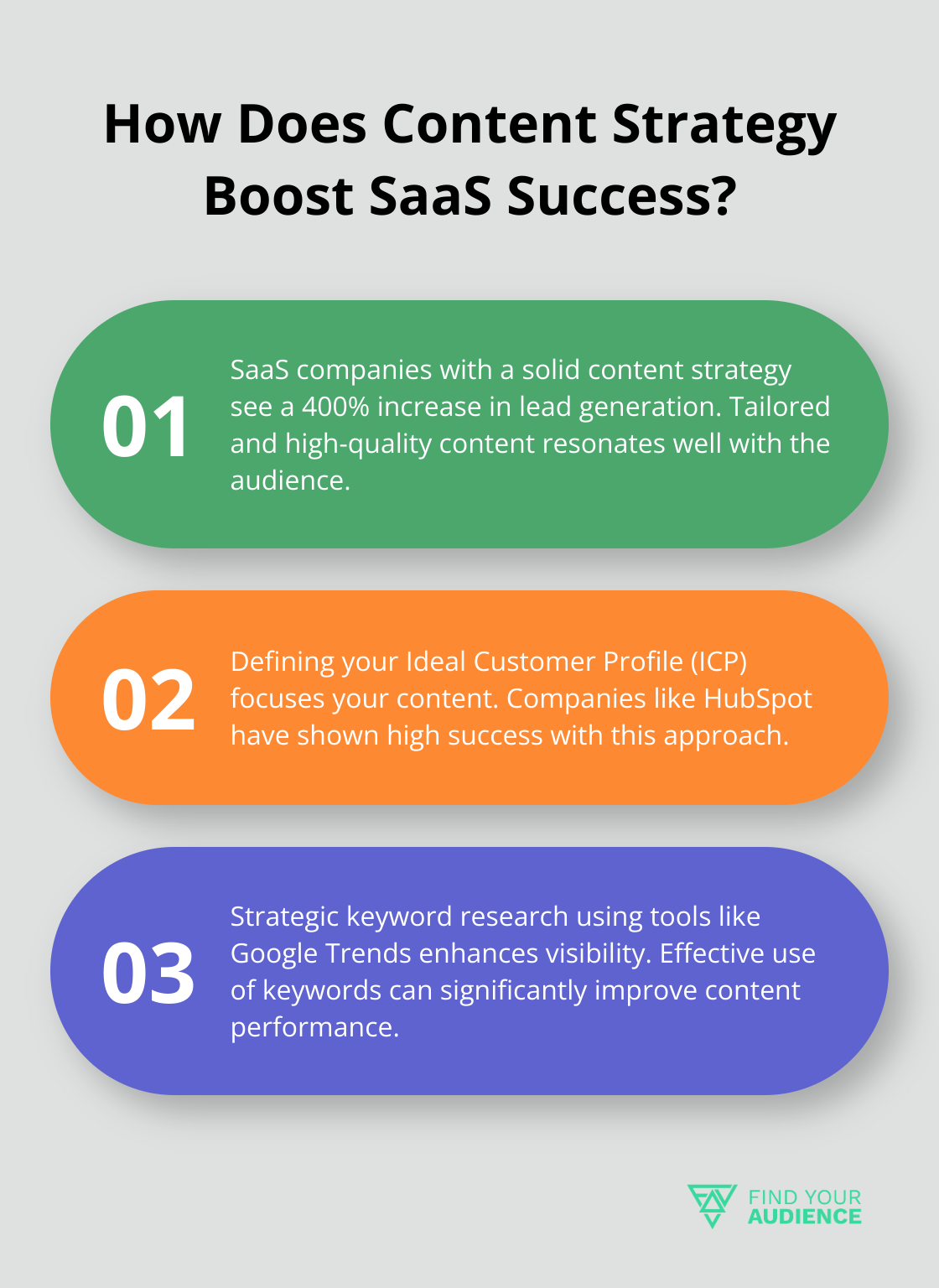 How Does Content Strategy Boost SaaS Success?

01

SaaS companies with a solid content strategy see a 400% increase in lead generation. Tailored and high-quality content resonates well with the audience.

02

Defining your Ideal Customer Profile (ICP) focuses your content. Companies like HubSpot have shown high success with this approach.

03

Strategic keyword research using tools like Google Trends enhances visibility. Effective use of keywords can significantly improve content performance.

FIND YOUR AUDIENCE